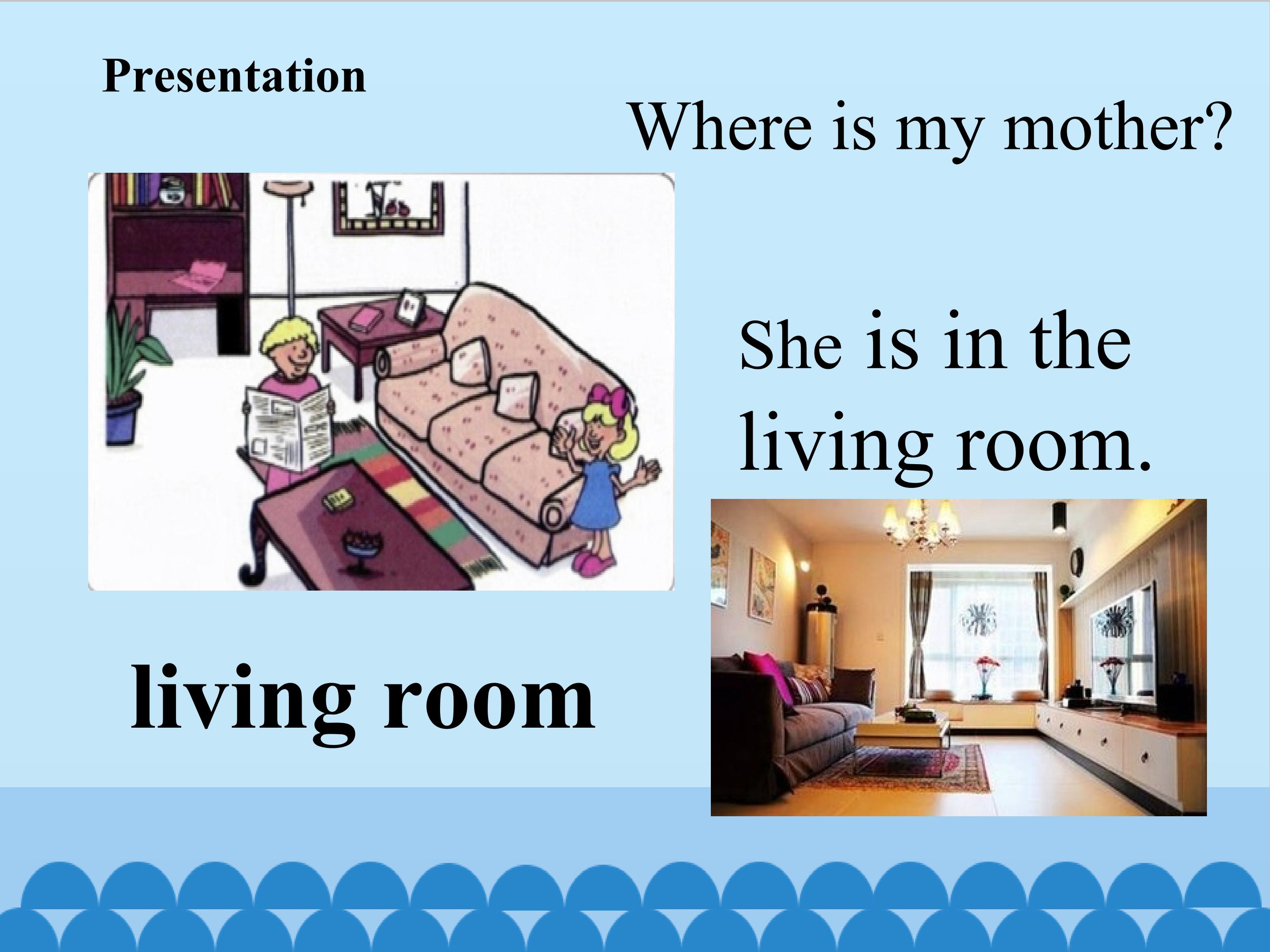 Presentation

Where is my mother?

She is in the living room.

living room